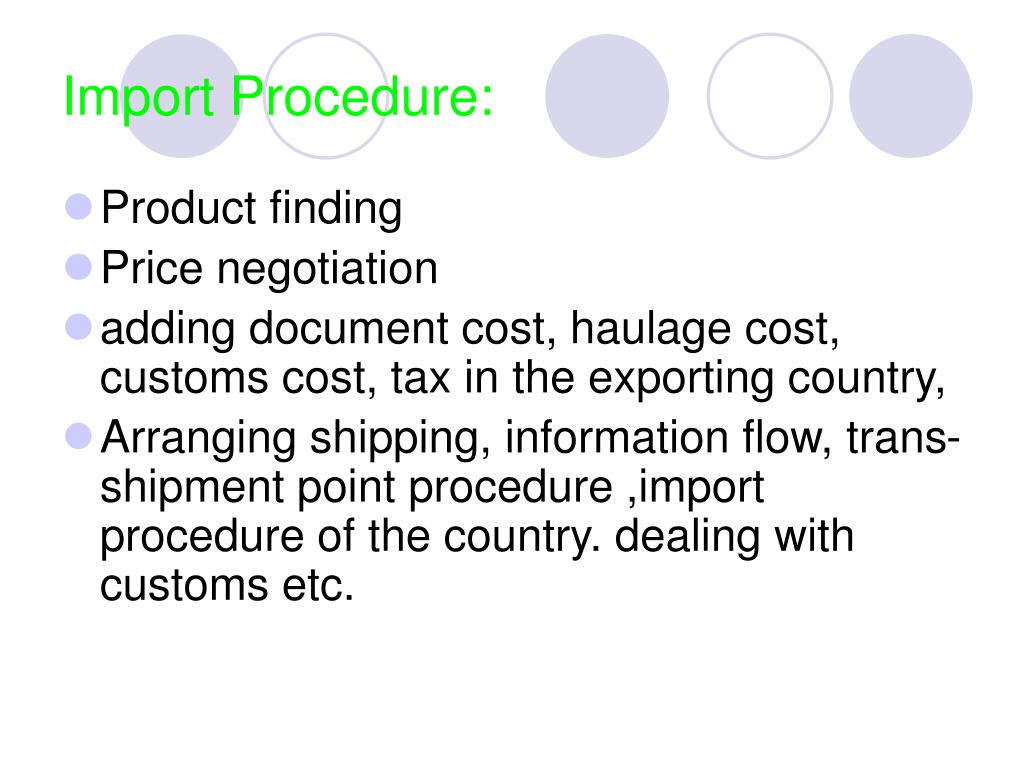 Import Procedure:

- Product finding
- Price negotiation
- adding document cost, haulage cost, customs cost, tax in the exporting country,
- Arranging shipping, information flow, trans-shipment point procedure ,import procedure of the country. dealing with customs etc.